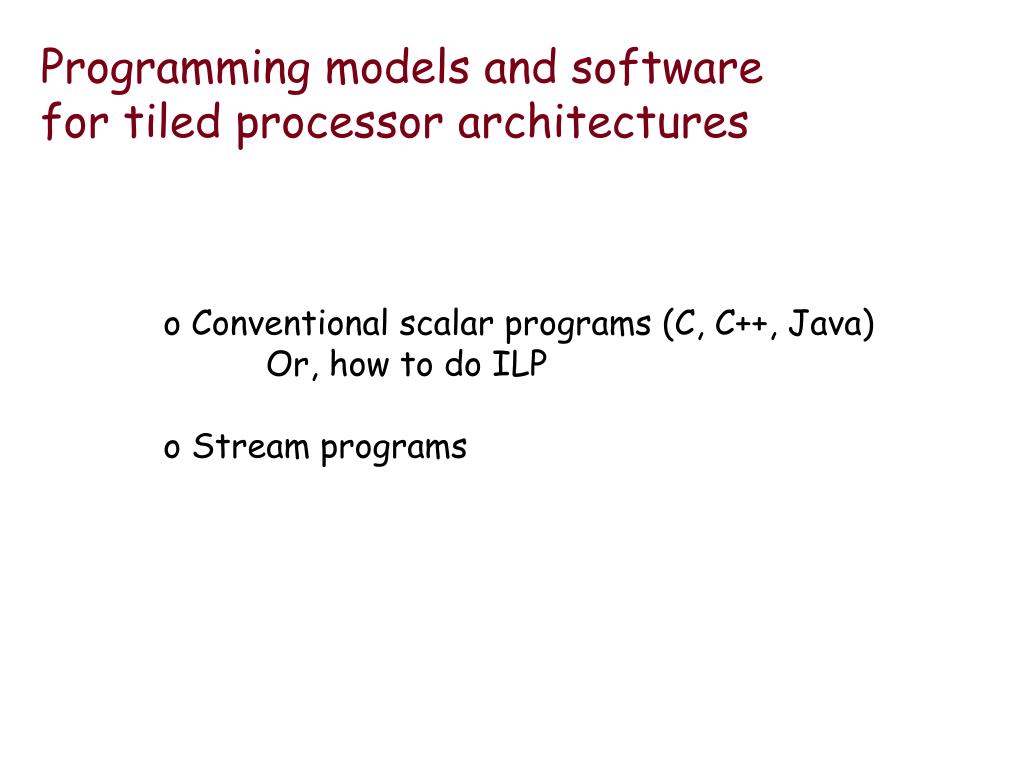 Programming models and software for tiled processor architectures

o Conventional scalar programs (C, C++, Java)
Or, how to do ILP

o Stream programs